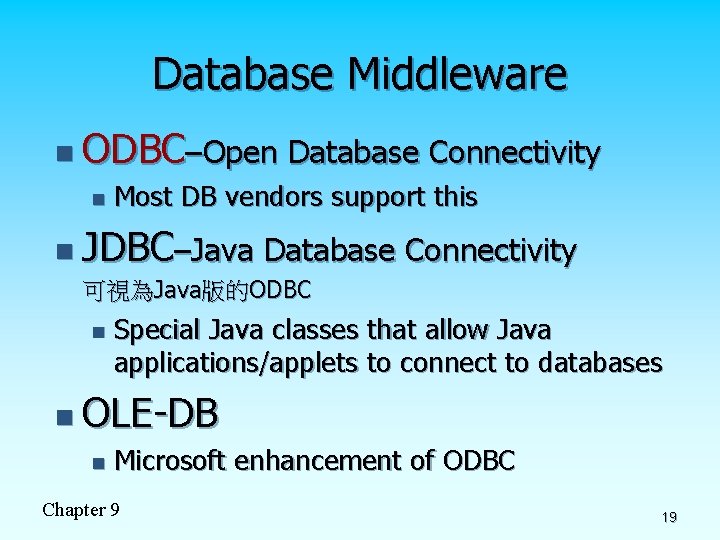 Database Middleware

ODBC–Open Database Connectivity

Most DB vendors support this

JDBC–Java Database Connectivity

可視為Java版的ODBC

Special Java classes that allow Java applications/applets to connect to databases

OLE-DB

Microsoft enhancement of ODBC

Chapter 9

19